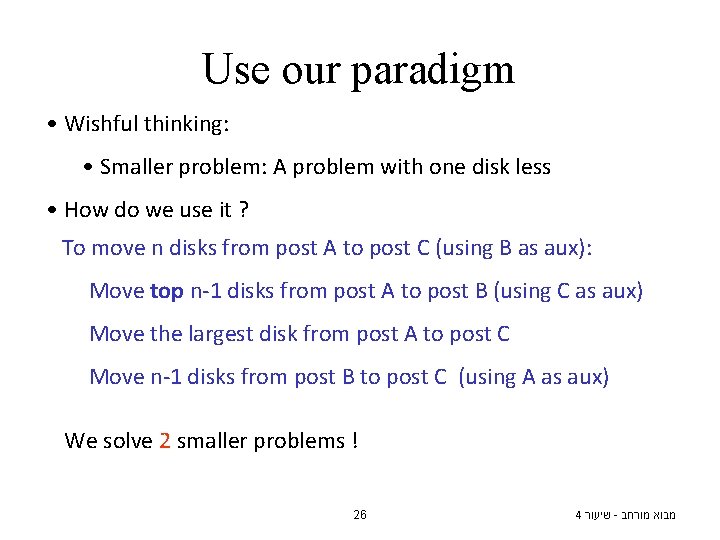 Use our paradigm

• Wishful thinking:

• Smaller problem: A problem with one disk less

• How do we use it ?

To move n disks from post A to post C (using B as aux):

Move top n-1 disks from post A to post B (using C as aux)

Move the largest disk from post A to post C

Move n-1 disks from post B to post C (using A as aux)

We solve 2 smaller problems !

26

מבוא מורחב - שיעור 4